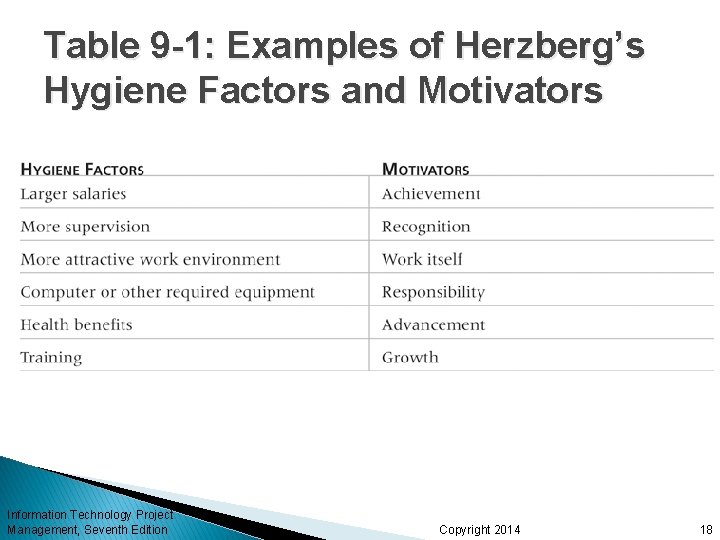 Table 9-1: Examples of Herzberg's Hygiene Factors and Motivators

| HYGIENE FACTORS | MOTIVATORS |
|---|---|
| Larger salaries | Achievement |
| More supervision | Recognition |
| More attractive work environment | Work itself |
| Computer or other required equipment | Responsibility |
| Health benefits | Advancement |
| Training | Growth |

Information Technology Project Management, Seventh Edition

Copyright 2014

18